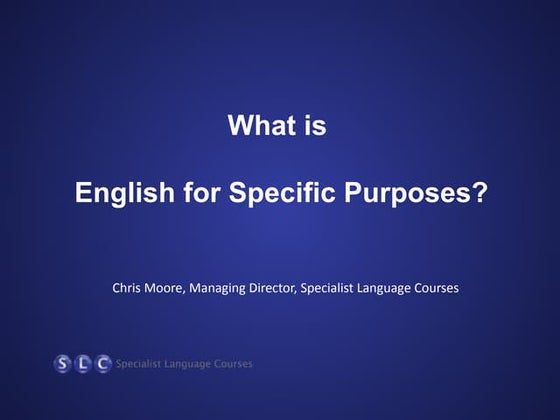 What is

English for Specific Purposes?

Chris Moore, Managing Director, Specialist Language Courses

S L C Specialist Language Courses